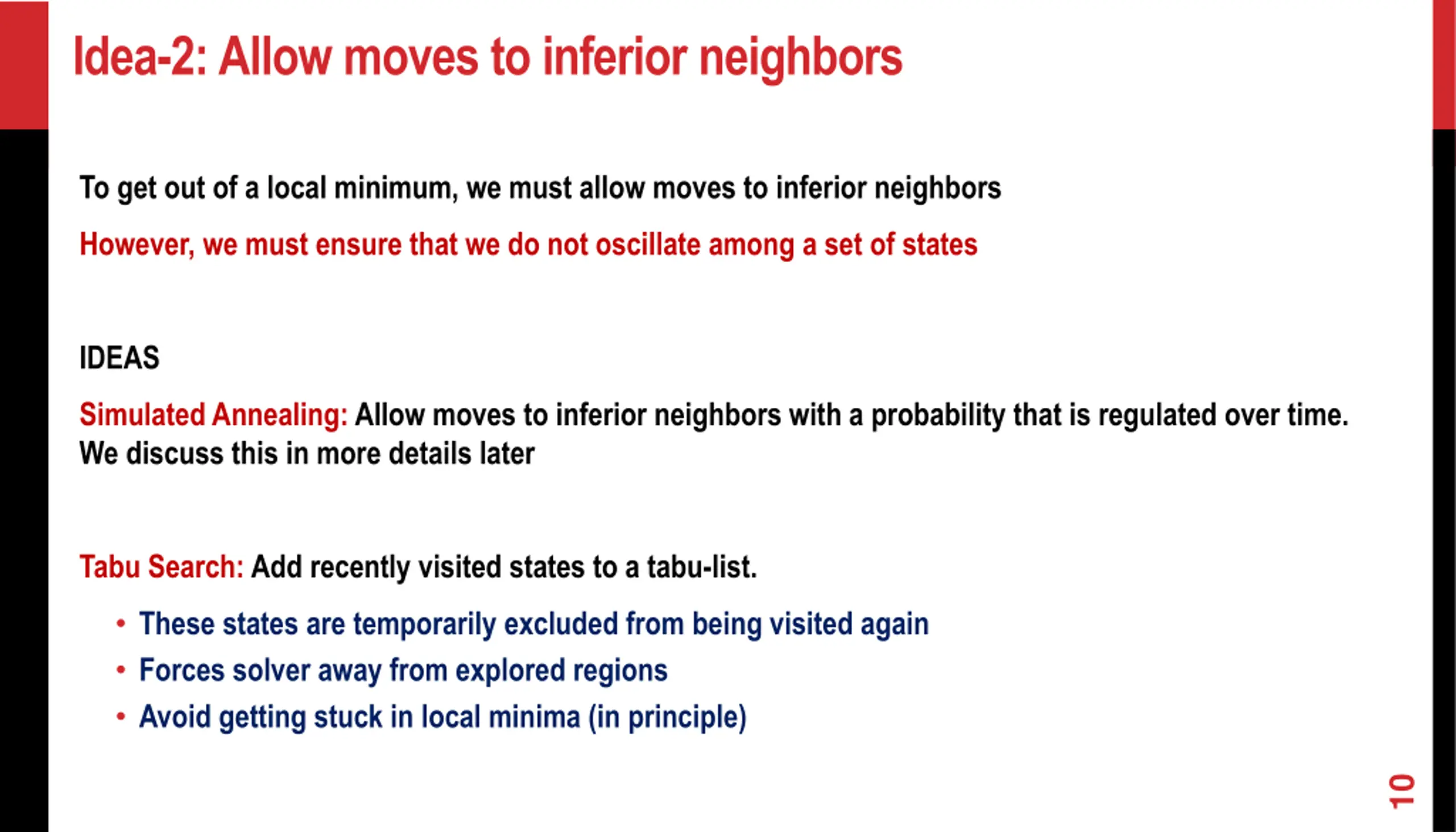 Idea-2: Allow moves to inferior neighbors

To get out of a local minimum, we must allow moves to inferior neighbors

However, we must ensure that we do not oscillate among a set of states

IDEAS

Simulated Annealing: Allow moves to inferior neighbors with a probability that is regulated over time. We discuss this in more details later

Tabu Search: Add recently visited states to a tabu-list.

• These states are temporarily excluded from being visited again
• Forces solver away from explored regions
• Avoid getting stuck in local minima (in principle)

10